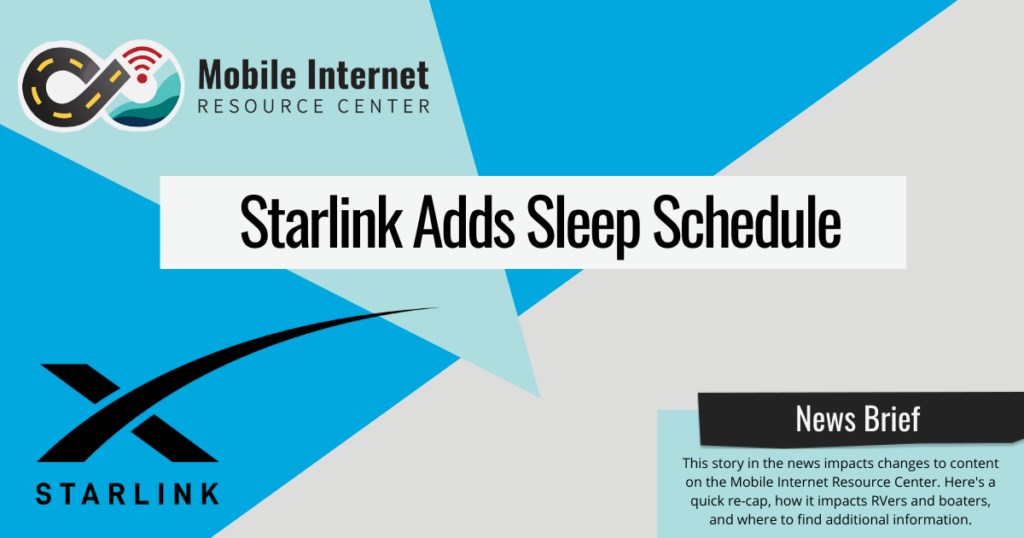 Mobile Internet
RESOURCE CENTER

Starlink Adds Sleep Schedule

STARLINK

News Brief

This story in the news impacts changes to content on the Mobile Internet Resource Center. Here's a quick re-cap, how it impacts RVers and boaters, and where to find additional information.